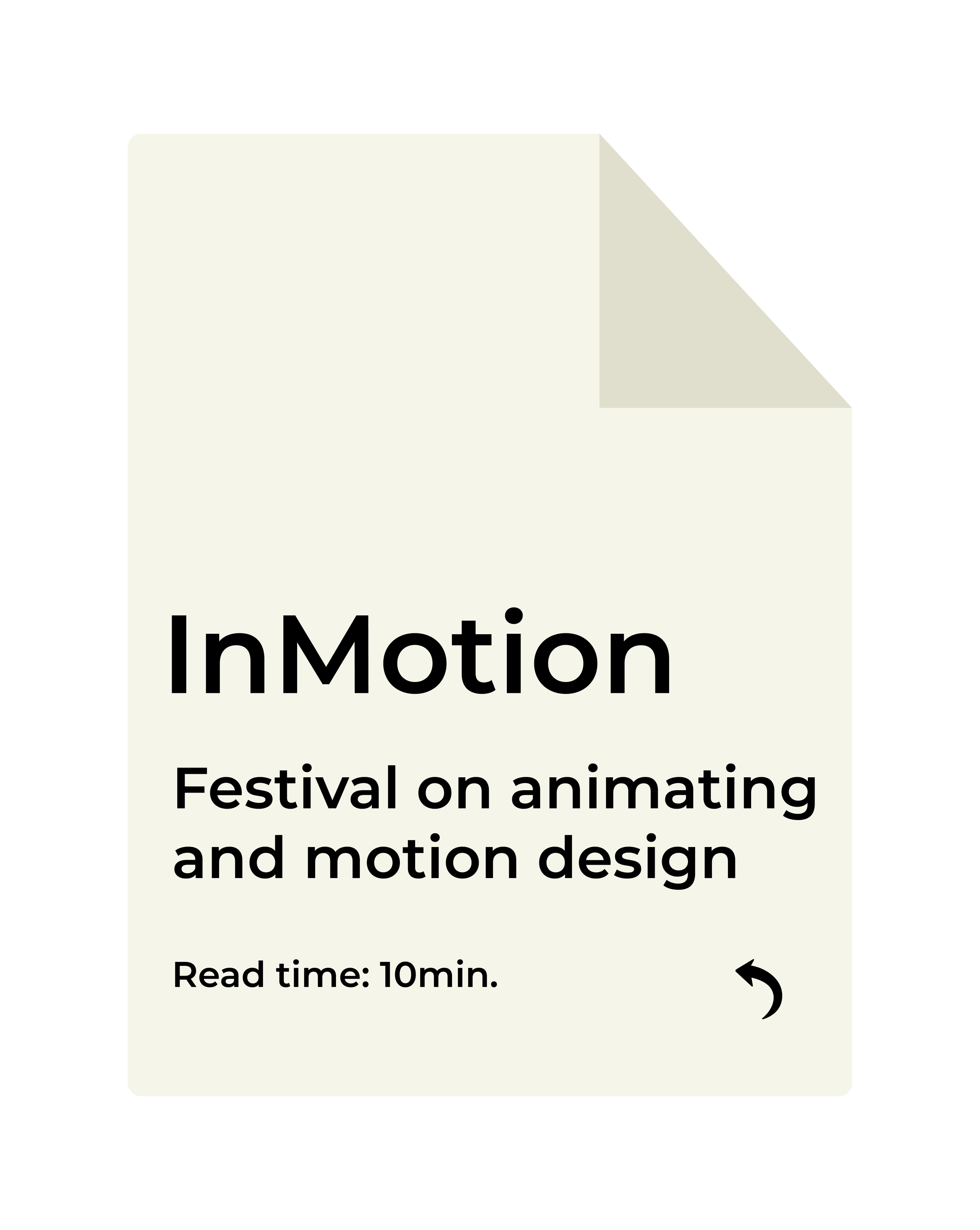 InMotion

Festival on animating and motion design

Read time: 10min.